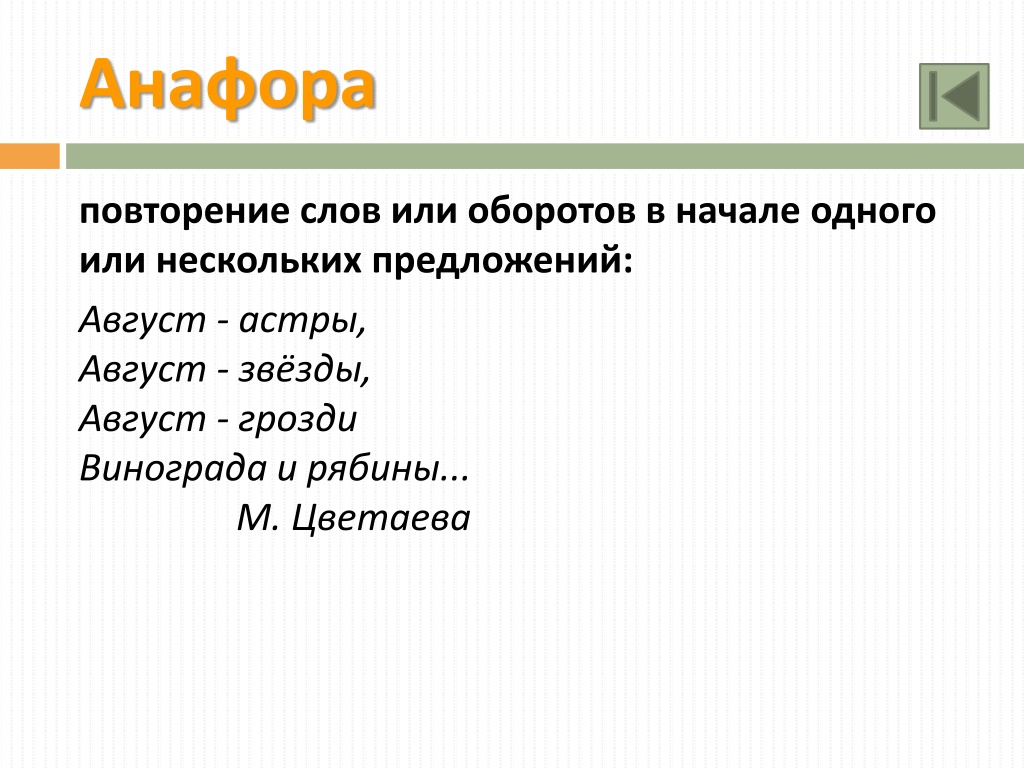 Анафора

повторение слов или оборотов в начале одного или нескольких предложений:

Август - астры,
Август - звёзды,
Август - грозди
Винограда и рябины...
М. Цветаева